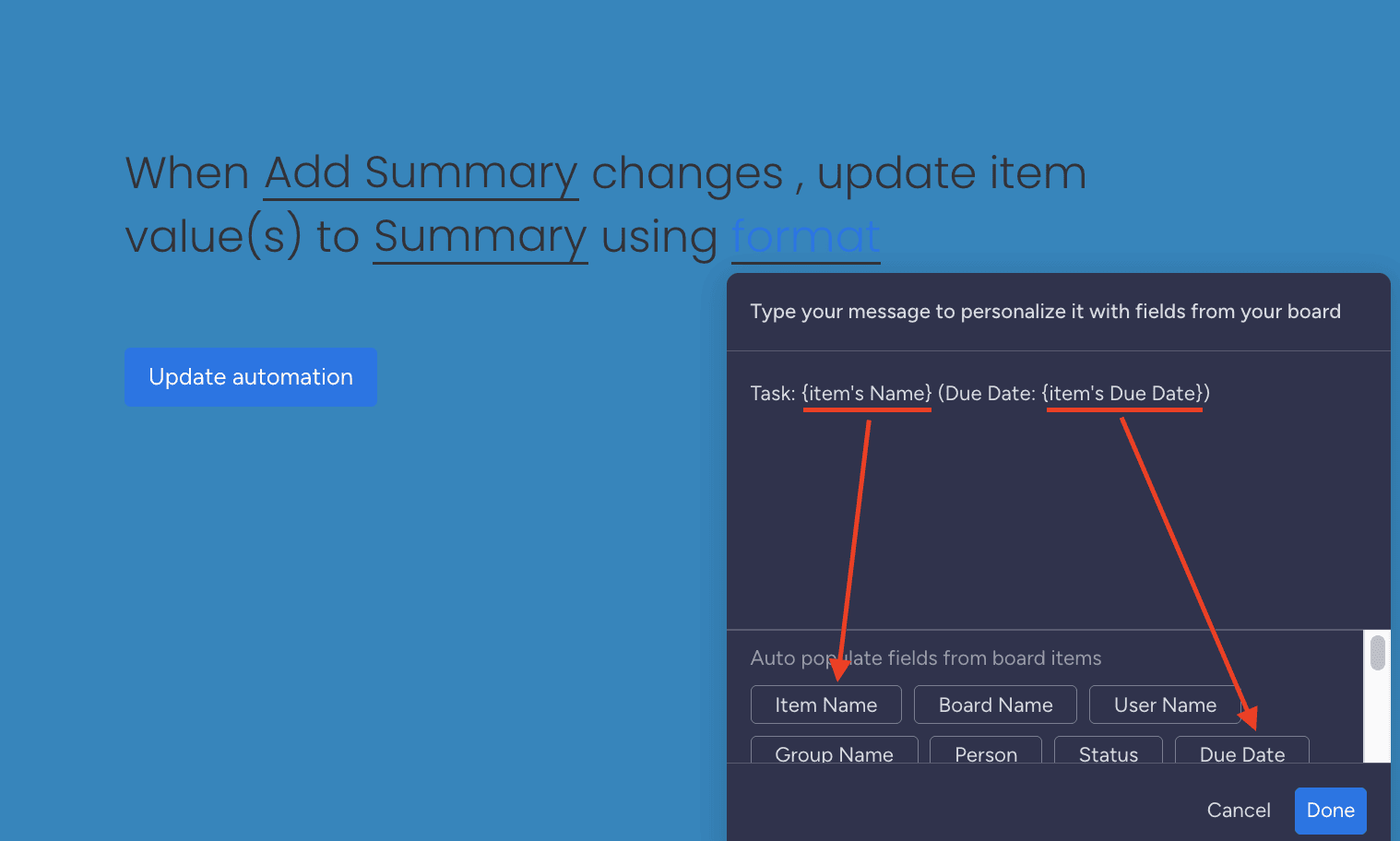 When Add Summary changes , update item value(s) to Summary using format

Update automation

Type your message to personalize it with fields from your board

Task: {item's Name} (Due Date: {item's Due Date})

Auto populate fields from board items

Item Name
Board Name
User Name
Group Name
Person
Status
Due Date

Cancel
Done